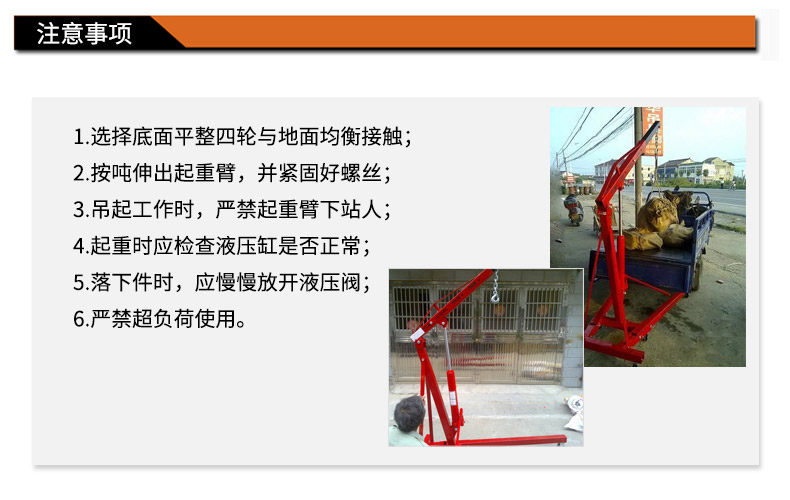 注意事项

1.选择底面平整四轮与地面均衡接触;
2.按吨伸出起重臂，并紧固好螺丝;
3.吊起工作时，严禁起重臂下站人;
4.起重时应检查液压缸是否正常;
5.落下件时，应慢慢放开液压阀;
6.严禁超负荷使用。